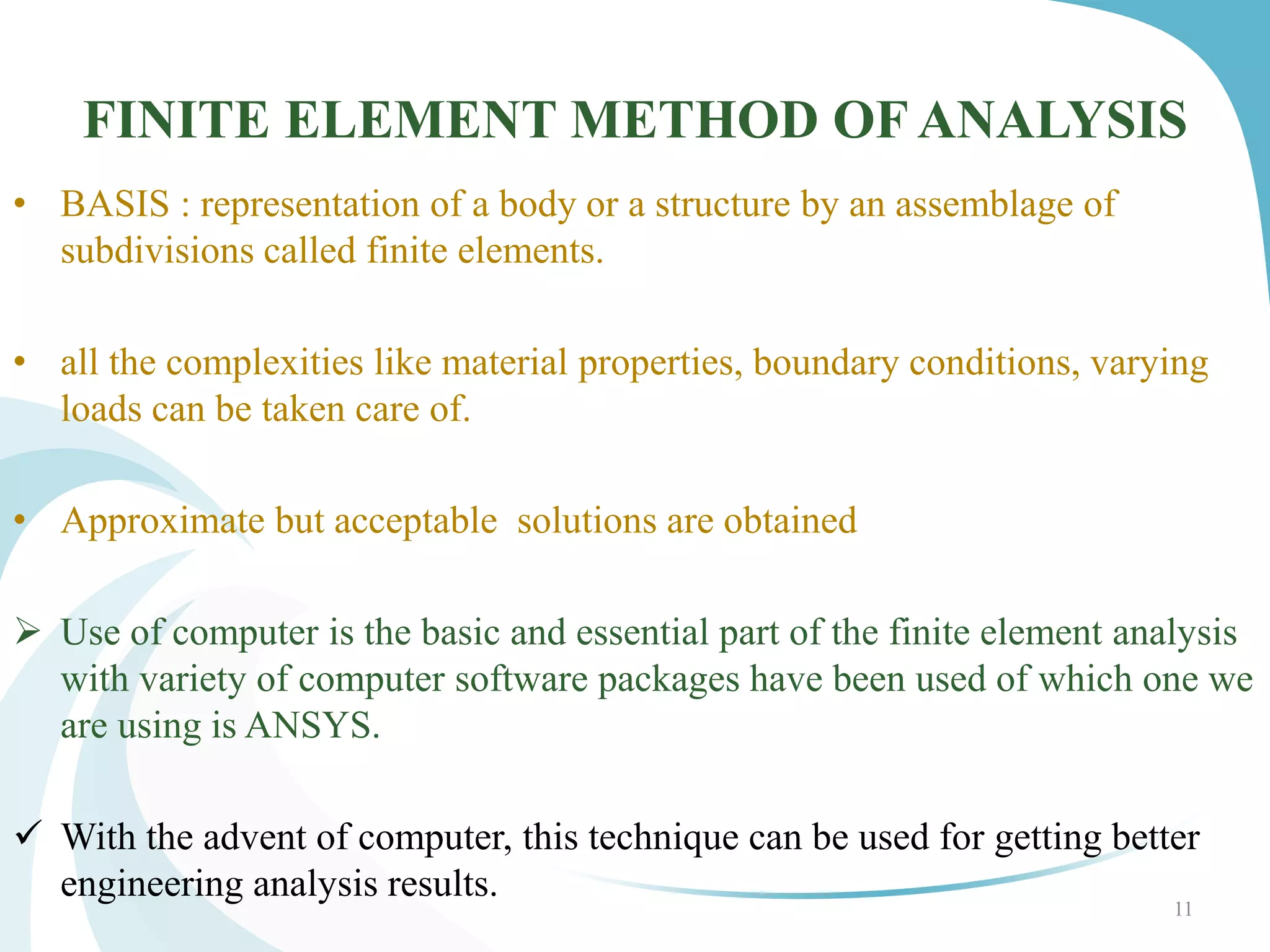 FINITE ELEMENT METHOD OF ANALYSIS

• BASIS : representation of a body or a structure by an assemblage of subdivisions called finite elements.

• all the complexities like material properties, boundary conditions, varying loads can be taken care of.

• Approximate but acceptable  solutions are obtained

➢ Use of computer is the basic and essential part of the finite element analysis with variety of computer software packages have been used of which one we are using is ANSYS.

✓ With the advent of computer, this technique can be used for getting better engineering analysis results.

11